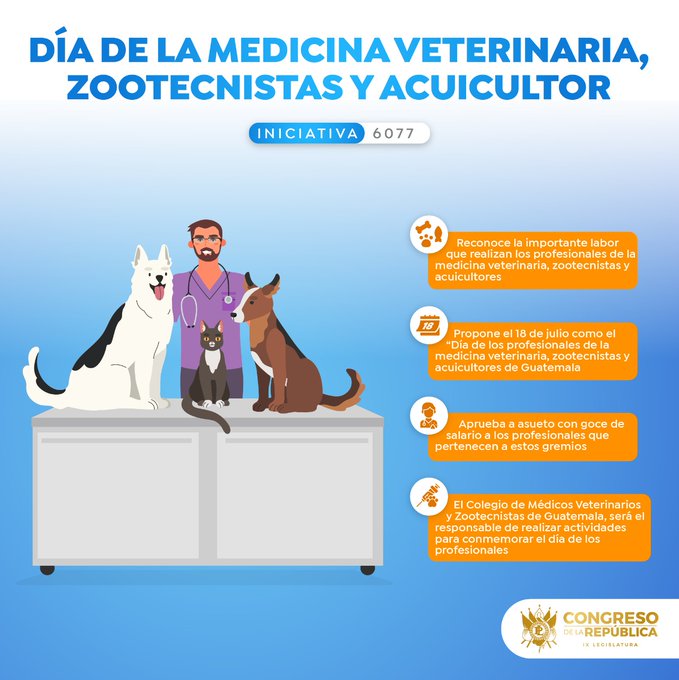 DÍA DE LA MEDICINA VETERINARIA, ZOOTECNISTAS Y ACUICULTOR

INICIATIVA 6077

Reconoce la importante labor que realizan los profesionales de la medicina veterinaria, zootecnistas y acuicultores

18

Propone el 18 de julio como el "Día de los profesionales de la medicina veterinaria, zootecnistas y acuicultores de Guatemala

Aprueba a asueto con goce de salario a los profesionales que pertenecen a estos gremios

El Colegio de Médicos Veterinarios y Zootecnistas de Guatemala, será el responsable de realizar actividades para conmemorar el día de los profesionales

CONGRESO DE LA REPÚBLICA
IX LEGISLATURA